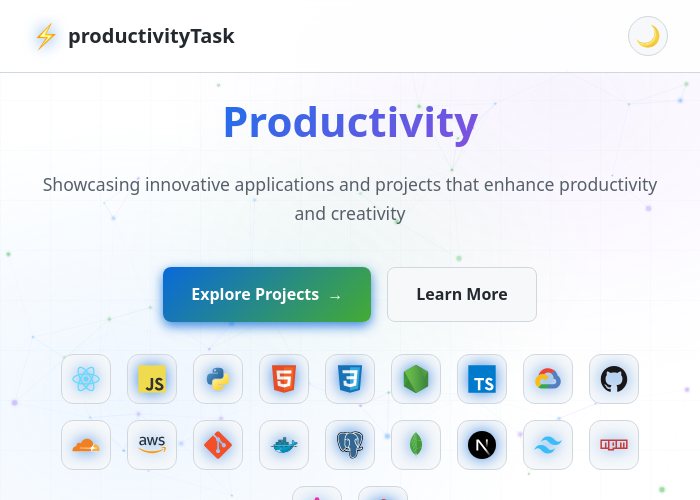 productivityTask

Productivity

Showcasing innovative applications and projects that enhance productivity and creativity

Explore Projects →

Learn More

JS

5

3

TS

aws

N

npm